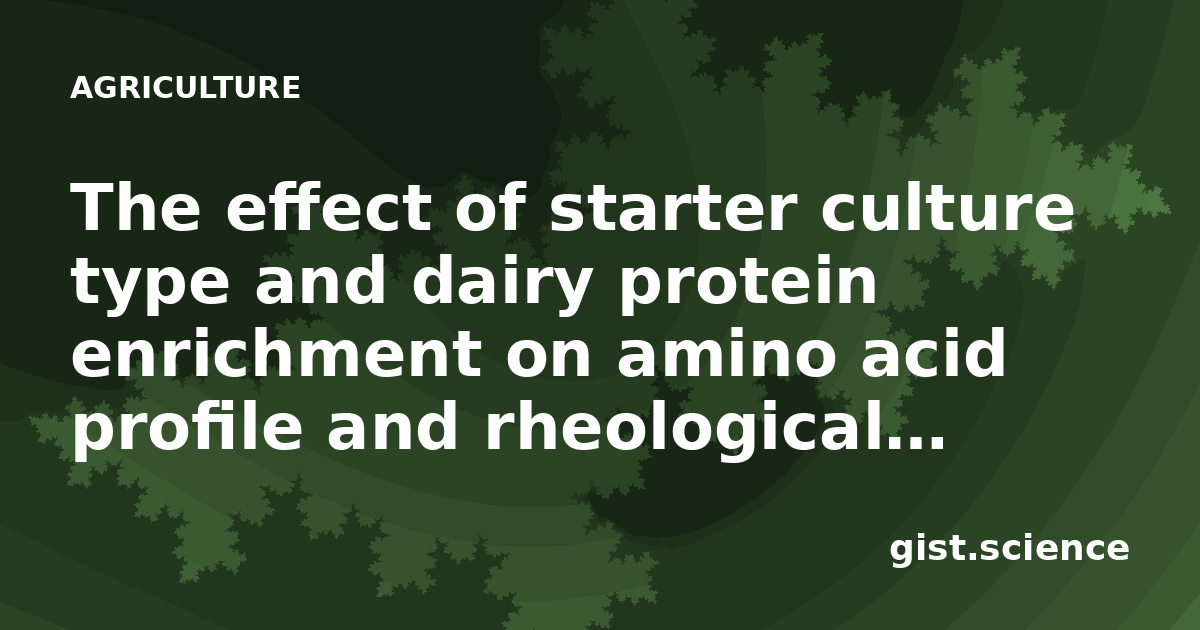 AGRICULTURE

The effect of starter culture type and dairy protein enrichment on amino acid profile and rheological...

gist.science